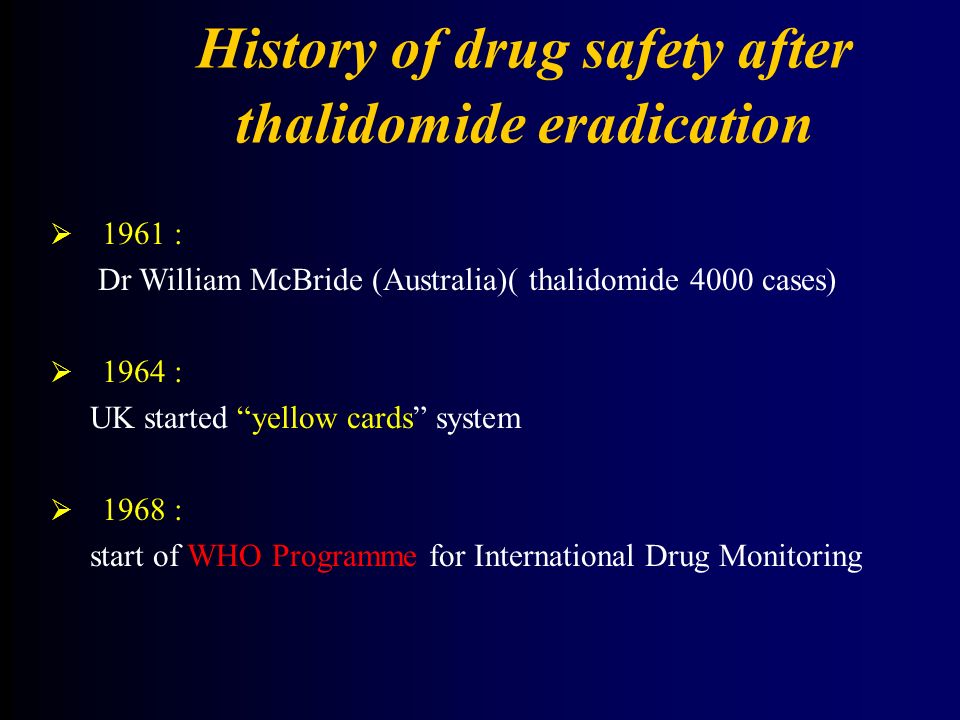 History of drug safety after thalidomide eradication

➢ 1961 :
Dr William McBride (Australia)( thalidomide 4000 cases)

➢ 1964 :
UK started “yellow cards” system

➢ 1968 :
start of WHO Programme for International Drug Monitoring